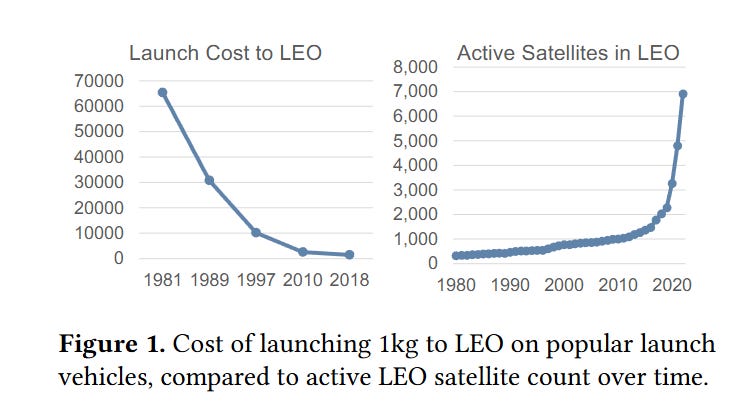 Launch Cost to LEO

70000
60000
50000
40000
30000
20000
10000
0

1981 1989 1997 2010 2018

Active Satellites in LEO

8,000
7,000
6,000
5,000
4,000
3,000
2,000
1,000
0

1980 1990 2000 2010 2020

**Figure 1.** Cost of launching 1kg to LEO on popular launch vehicles, compared to active LEO satellite count over time.